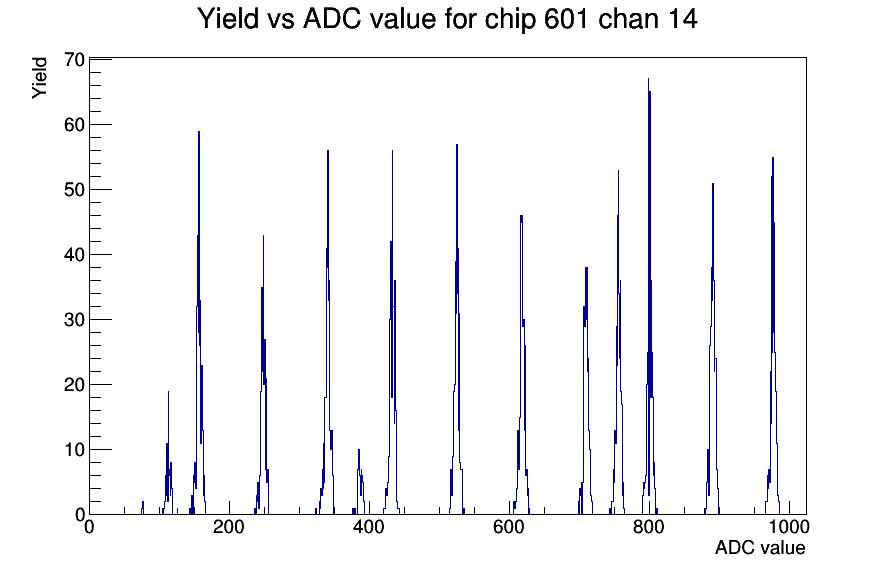 Yield vs ADC value for chip 601 chan 14

Yield

70
60
50
40
30
20
10
0

0
200
400
600
800
1000

ADC value